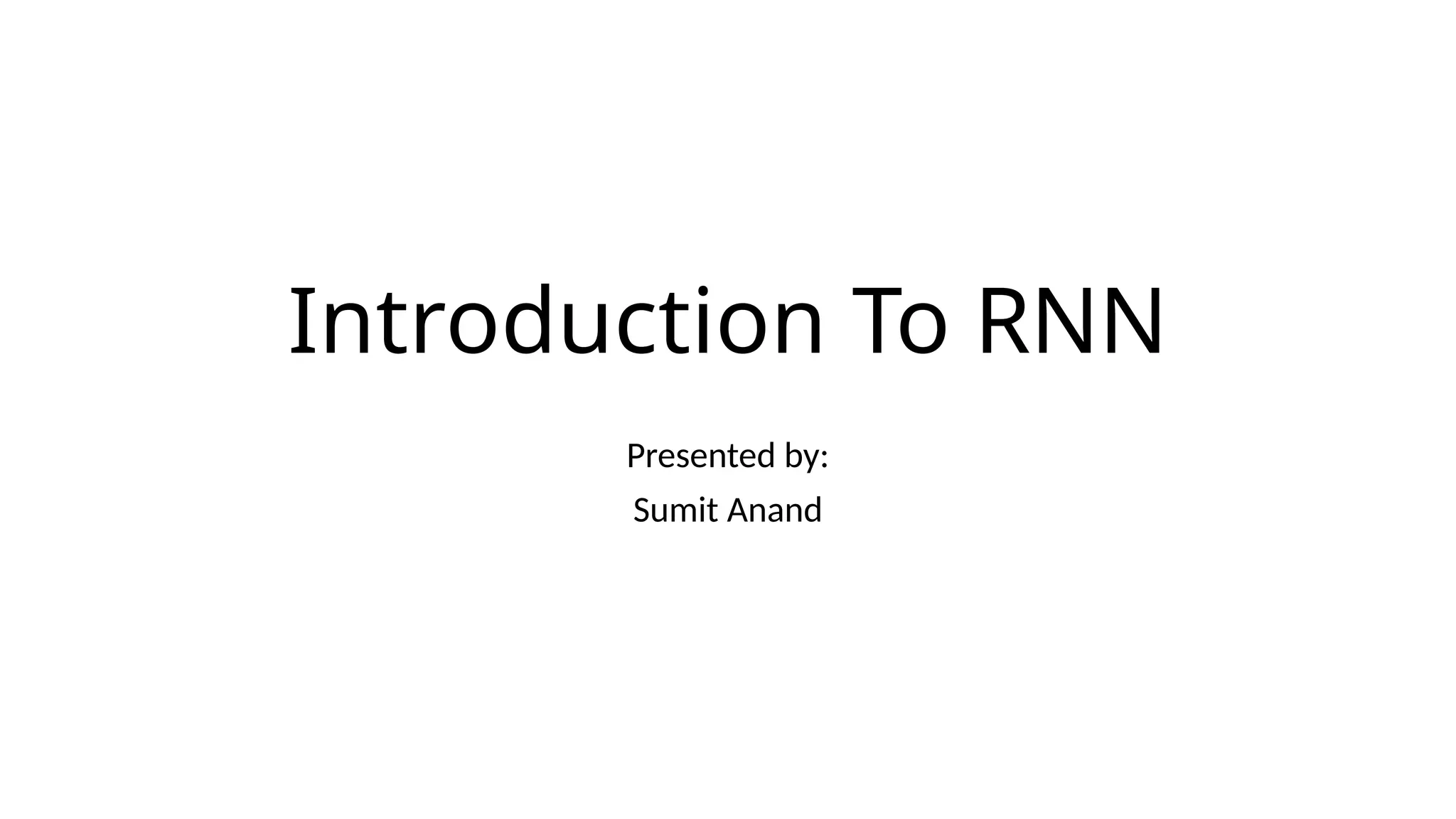 Introduction To RNN

Presented by:

Sumit Anand